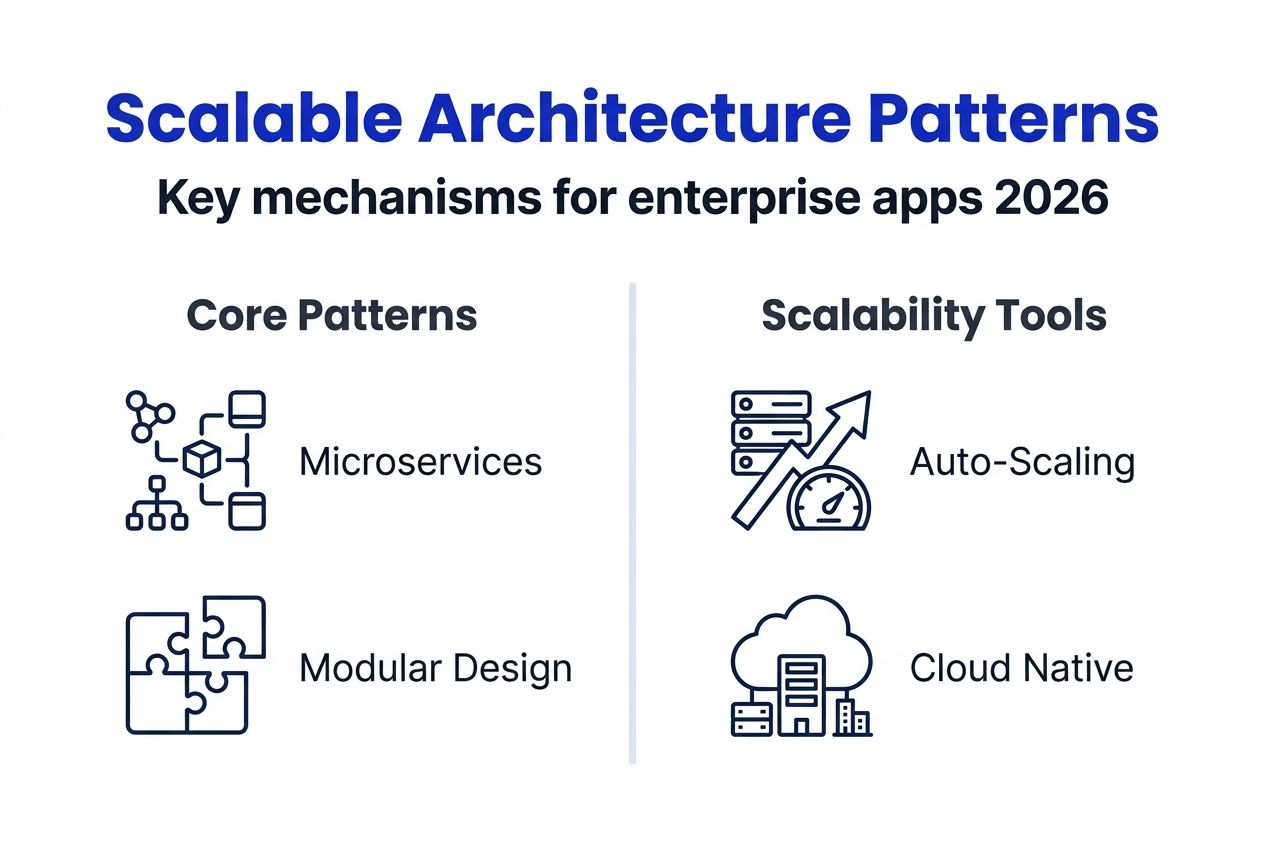 Scalable Architecture Patterns
Key mechanisms for enterprise apps 2026

Core Patterns

Microservices

Modular Design

Scalability Tools

Auto-Scaling

Cloud Native